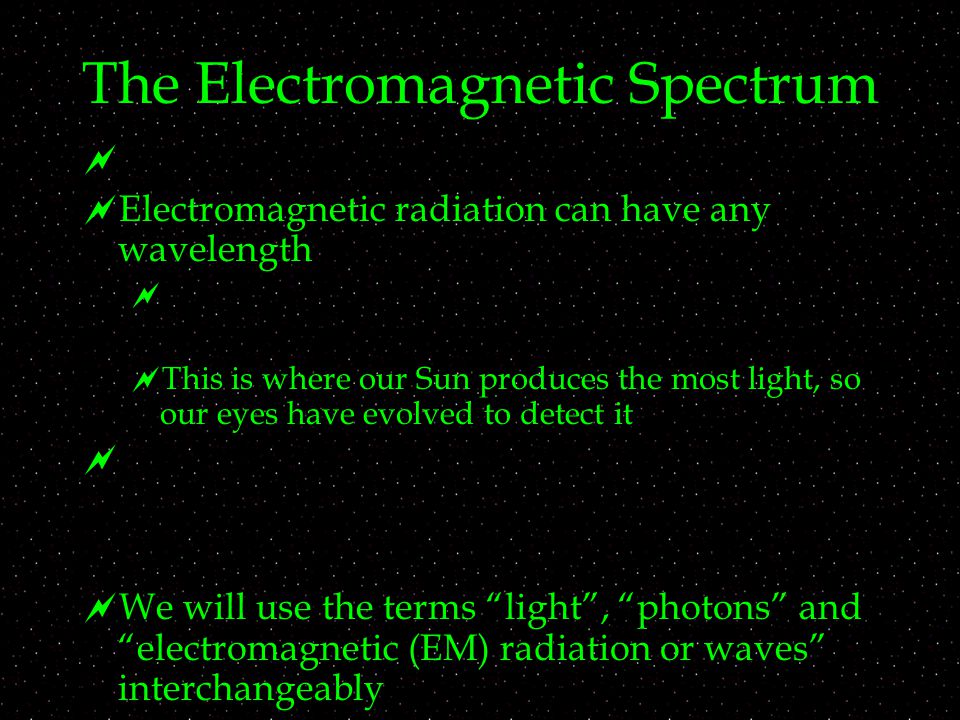 The Electromagnetic Spectrum

Electromagnetic radiation can have any wavelength

This is where our Sun produces the most light, so our eyes have evolved to detect it

We will use the terms “light”, “photons” and “electromagnetic (EM) radiation or waves” interchangeably